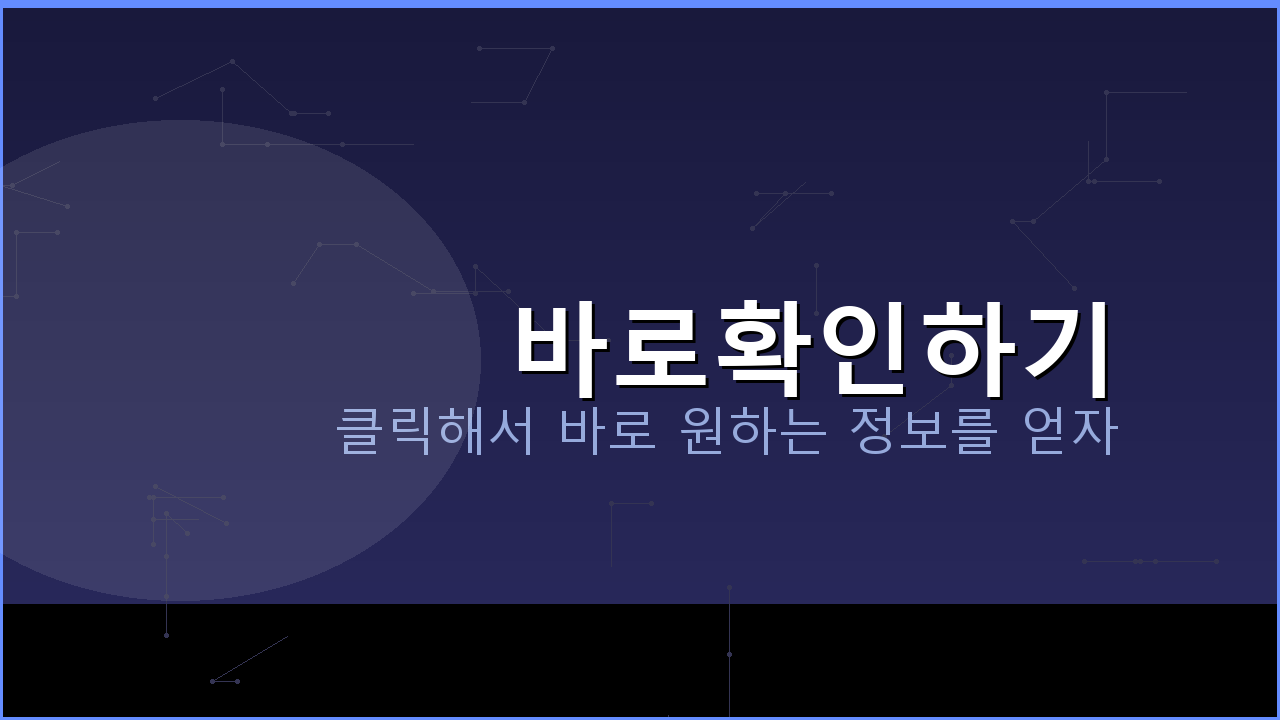 바로확인하기

클릭해서 바로 원하는 정보를 얻자